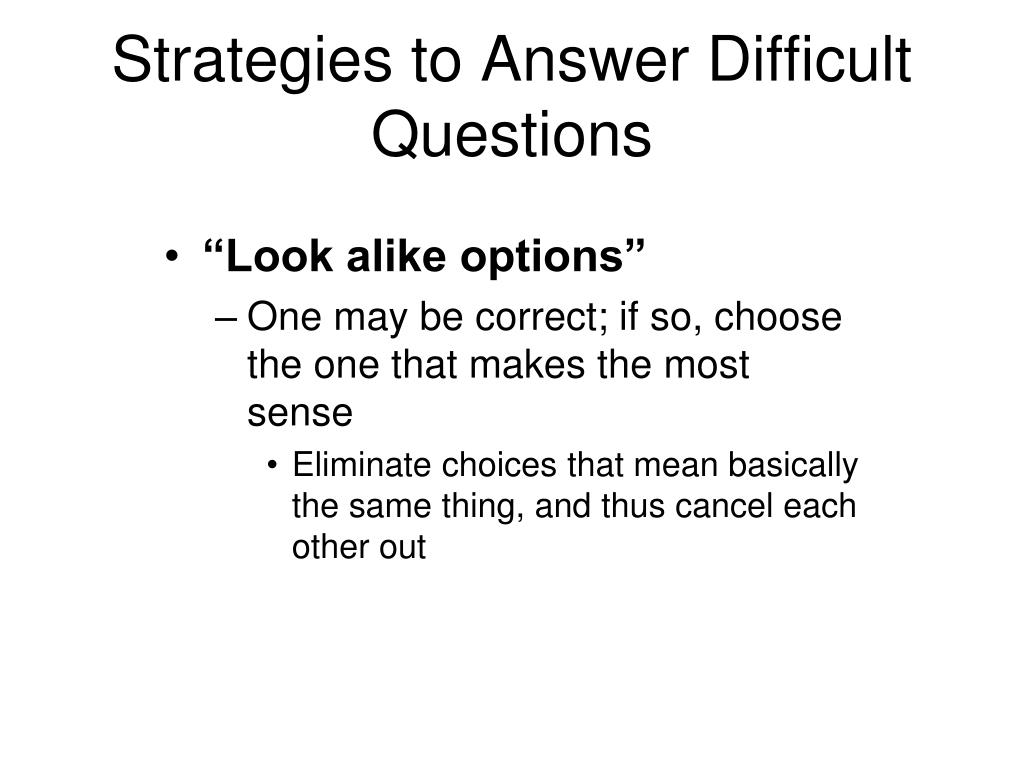 Strategies to Answer Difficult Questions

• “Look alike options”
– One may be correct; if so, choose the one that makes the most sense
• Eliminate choices that mean basically the same thing, and thus cancel each other out